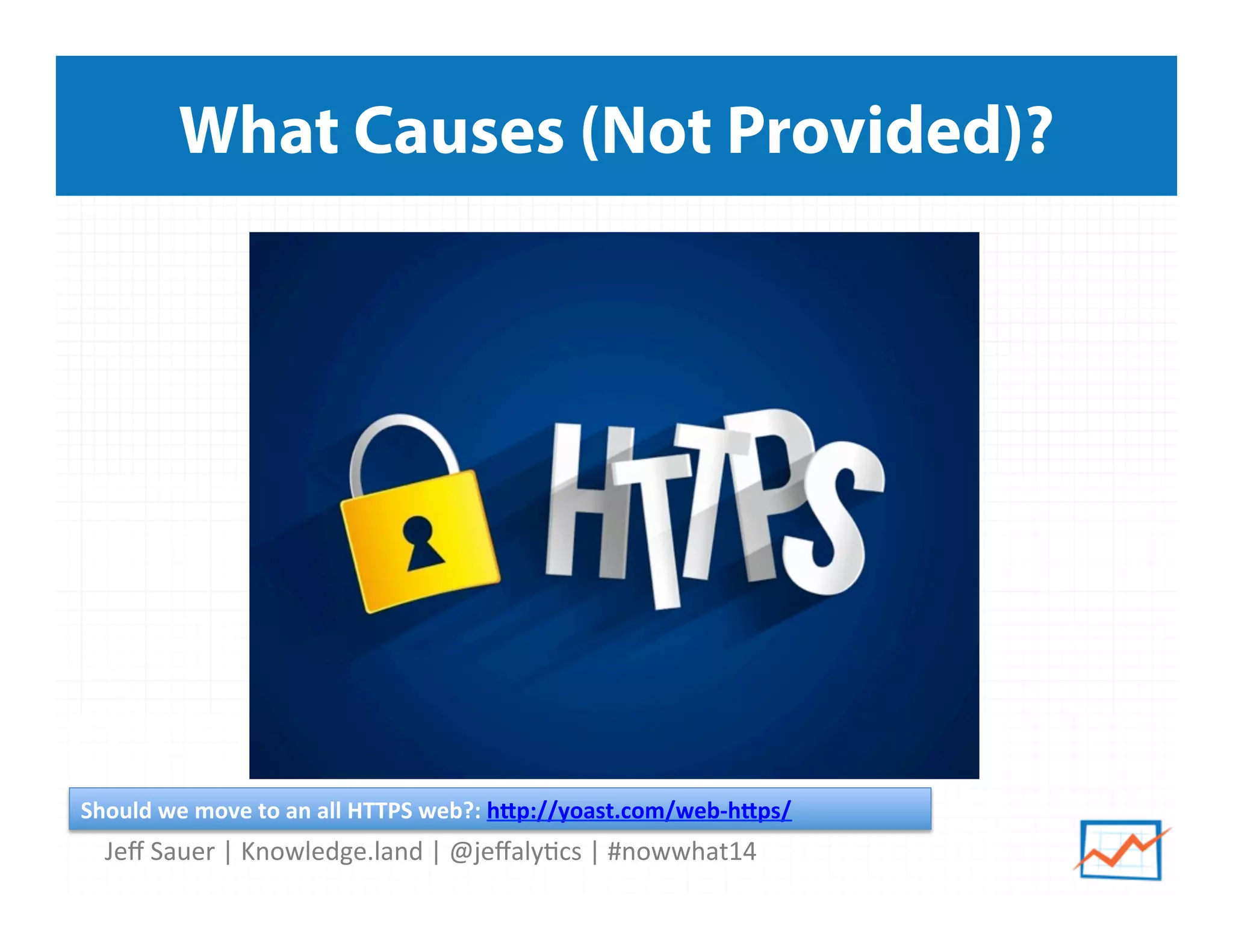 What Causes (Not Provided)?

HTTPS

Should we move to an all HTTPS web?: http://yoast.com/web-https/

Jeff Sauer | Knowledge.land | @jeffalytics | #nowwhat14